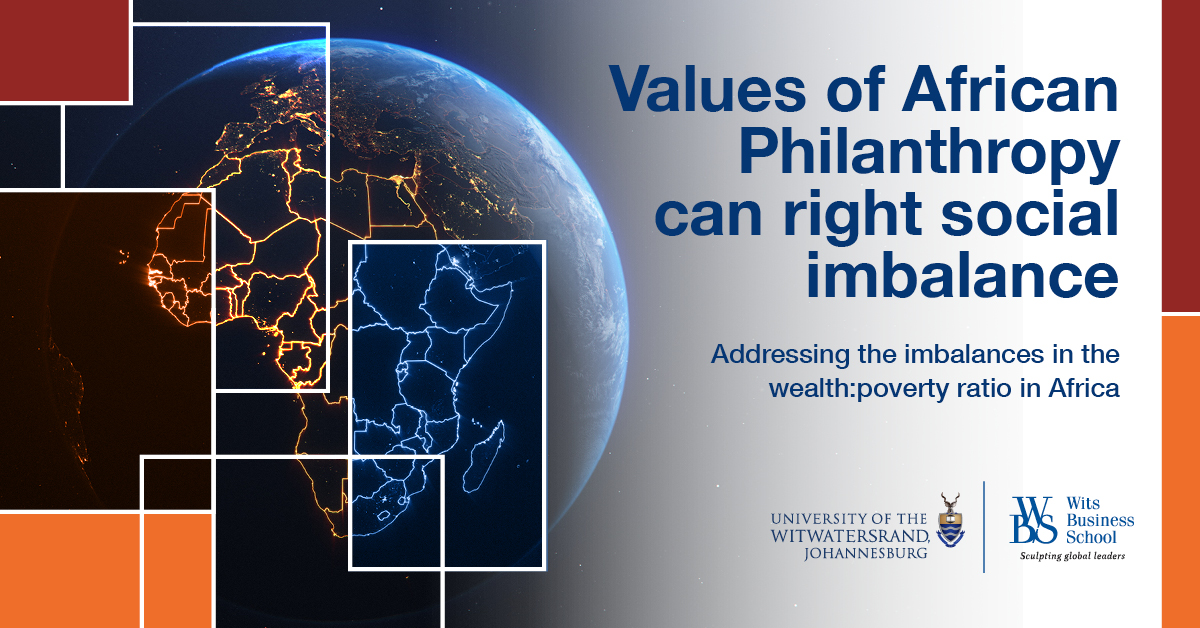 Values of African Philanthropy can right social imbalance

Addressing the imbalances in the wealth:poverty ratio in Africa

UNIVERSITY OF THE WITWATERSRAND, JOHANNESBURG

WBS Wits Business School
Sculpting global leaders